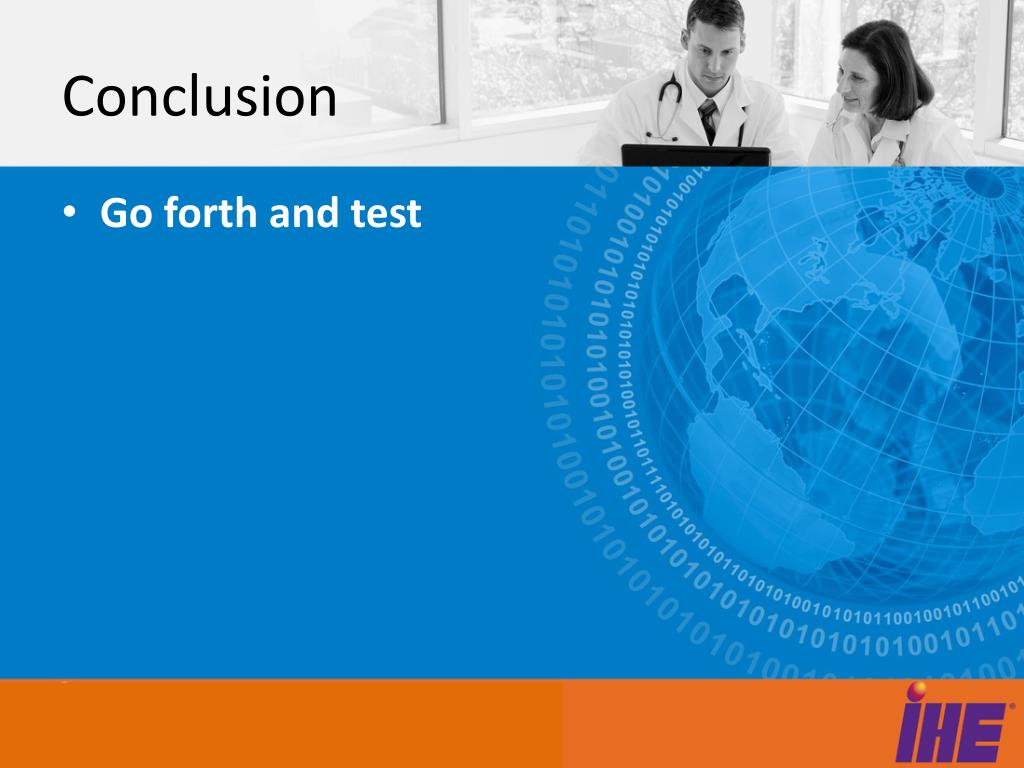 Conclusion

• Go forth and test

IHE